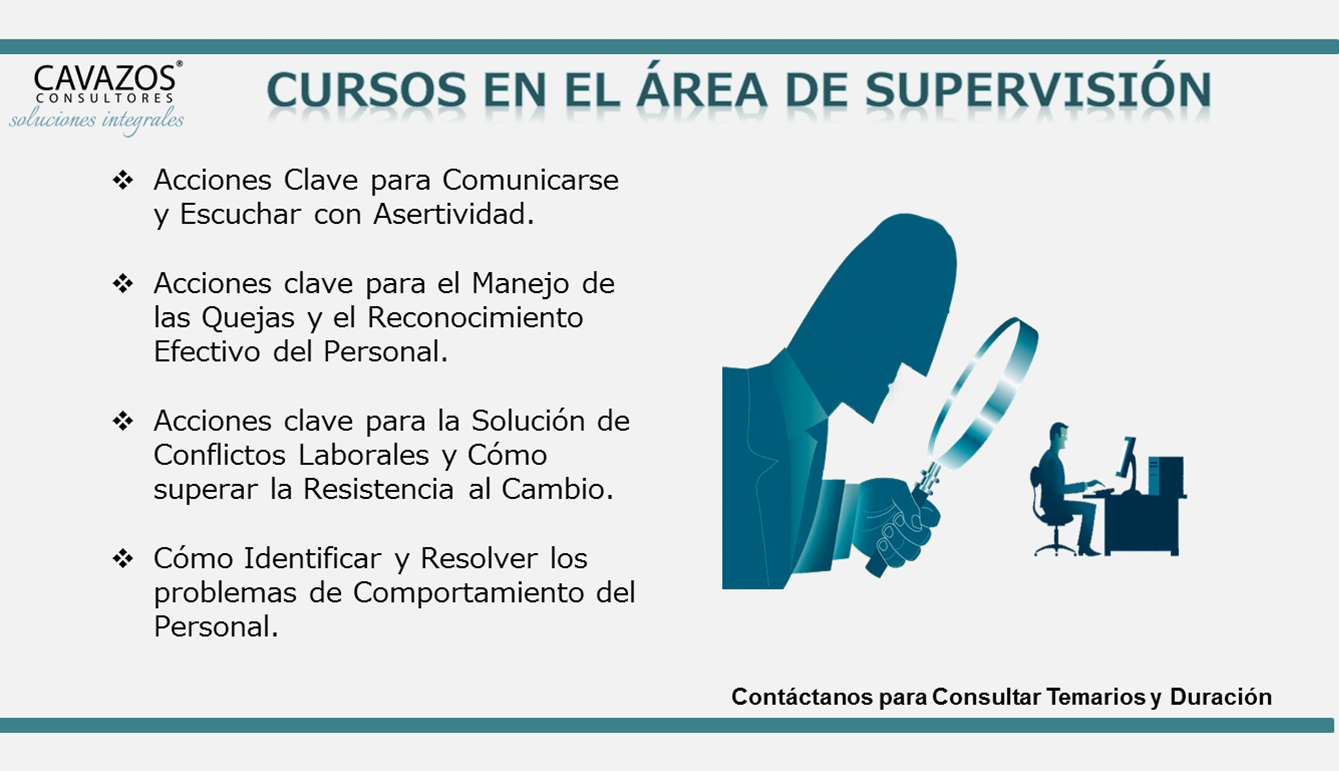 CAVAZOS®
CONSULTORES
soluciones integrales

CURSOS EN EL ÁREA DE SUPERVISIÓN

❖ Acciones Clave para Comunicarse y Escuchar con Asertividad.

❖ Acciones clave para el Manejo de las Quejas y el Reconocimiento Efectivo del Personal.

❖ Acciones clave para la Solución de Conflictos Laborales y Cómo superar la Resistencia al Cambio.

❖ Cómo Identificar y Resolver los problemas de Comportamiento del Personal.

Contáctanos para Consultar Temarios y Duración